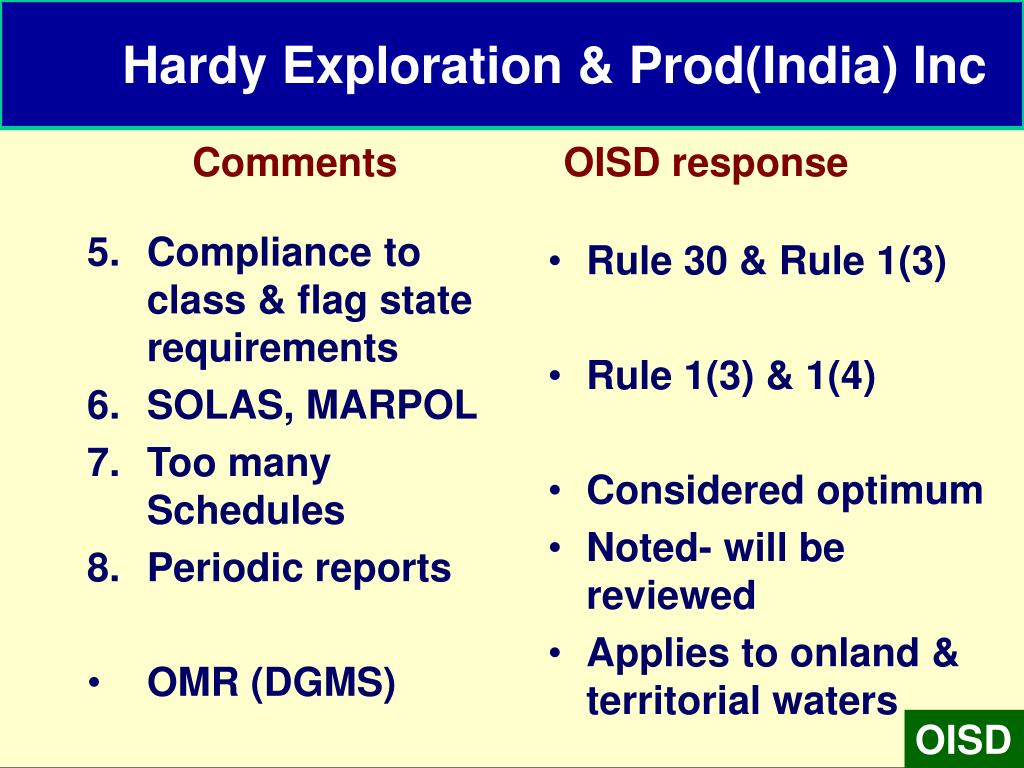 Hardy Exploration & Prod(India) Inc

Comments

5. Compliance to class & flag state requirements
6. SOLAS, MARPOL
7. Too many Schedules
8. Periodic reports

• OMR (DGMS)

OISD response

• Rule 30 & Rule 1(3)

• Rule 1(3) & 1(4)

• Considered optimum
• Noted- will be reviewed
• Applies to onland & territorial waters

OISD